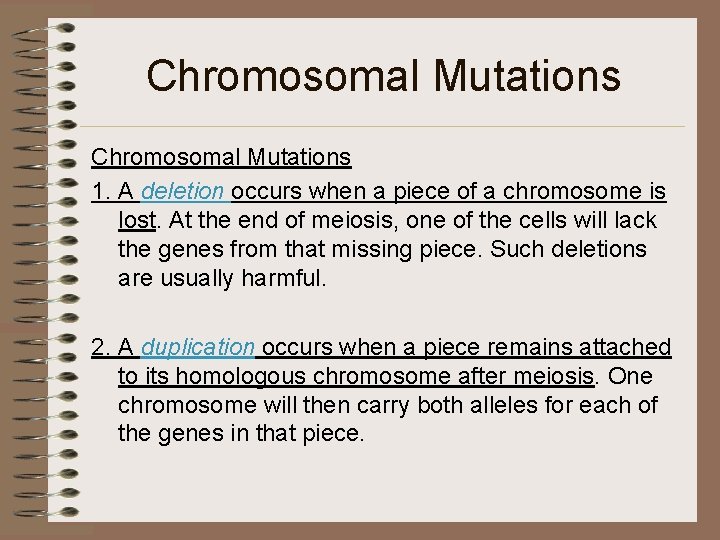 Chromosomal Mutations

Chromosomal Mutations

1. A deletion occurs when a piece of a chromosome is lost. At the end of meiosis, one of the cells will lack the genes from that missing piece. Such deletions are usually harmful.

2. A duplication occurs when a piece remains attached to its homologous chromosome after meiosis. One chromosome will then carry both alleles for each of the genes in that piece.